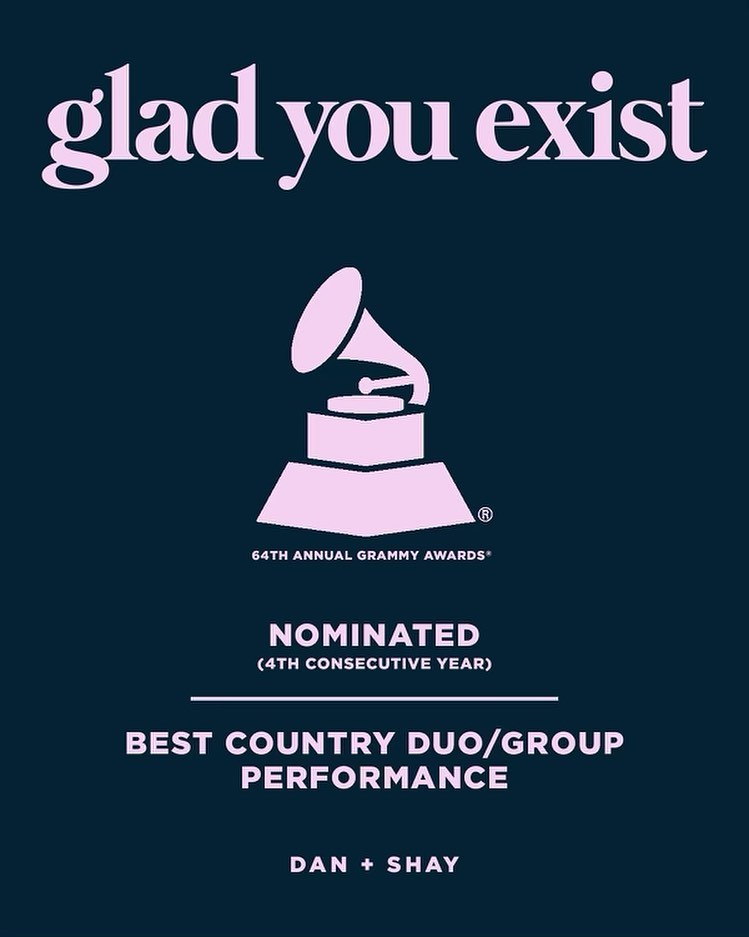 glad you exist

®

64TH ANNUAL GRAMMY AWARDS®

NOMINATED
(4TH CONSECUTIVE YEAR)

BEST COUNTRY DUO/GROUP PERFORMANCE

DAN + SHAY